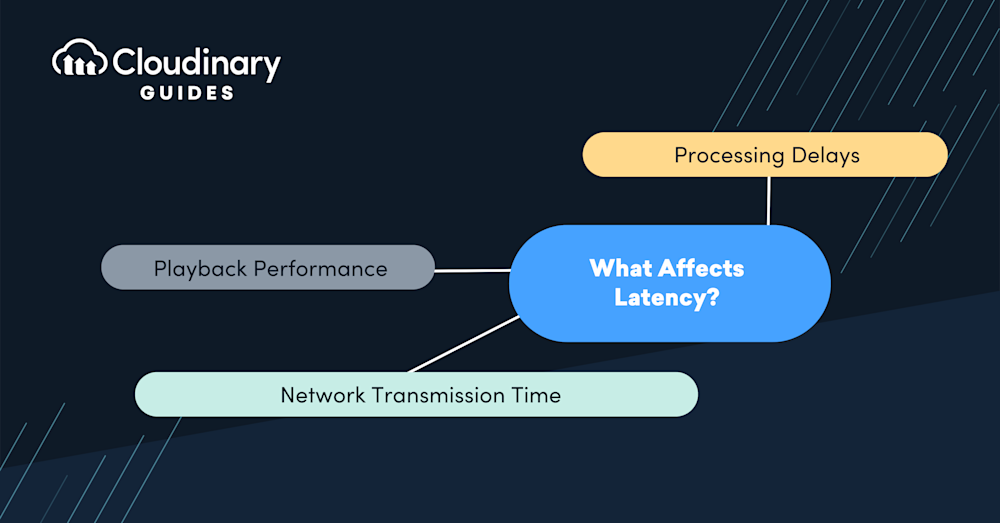 Cloudinary GUIDES

Processing Delays

Playback Performance

What Affects Latency?

Network Transmission Time